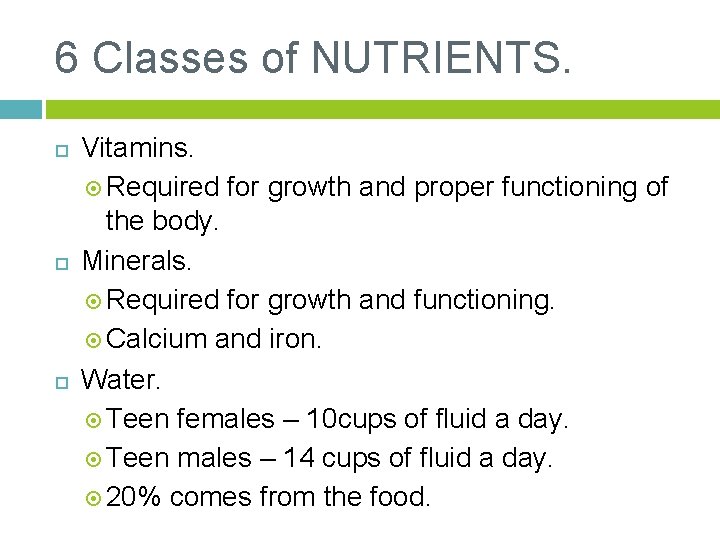 6 Classes of NUTRIENTS.

Vitamins.
Required for growth and proper functioning of the body.

Minerals.
Required for growth and functioning.
Calcium and iron.

Water.
Teen females – 10cups of fluid a day.
Teen males – 14 cups of fluid a day.
20% comes from the food.